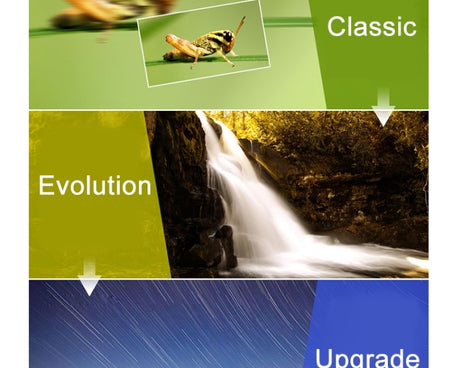 Classic

Evolution

Upgrade